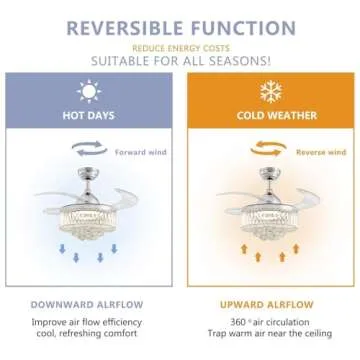 REVERSIBLE FUNCTION

REDUCE ENERGY COSTS
SUITABLE FOR ALL SEASONS!

HOT DAYS

Forward wind

DOWNWARD ALRFLOW

Improve air flow efficiency
cool, refreshing comfort

COLD WEATHER

Reverse wind

UPWARD ALRFLOW

360 ° air circulation
Trap warm air near the ceiling